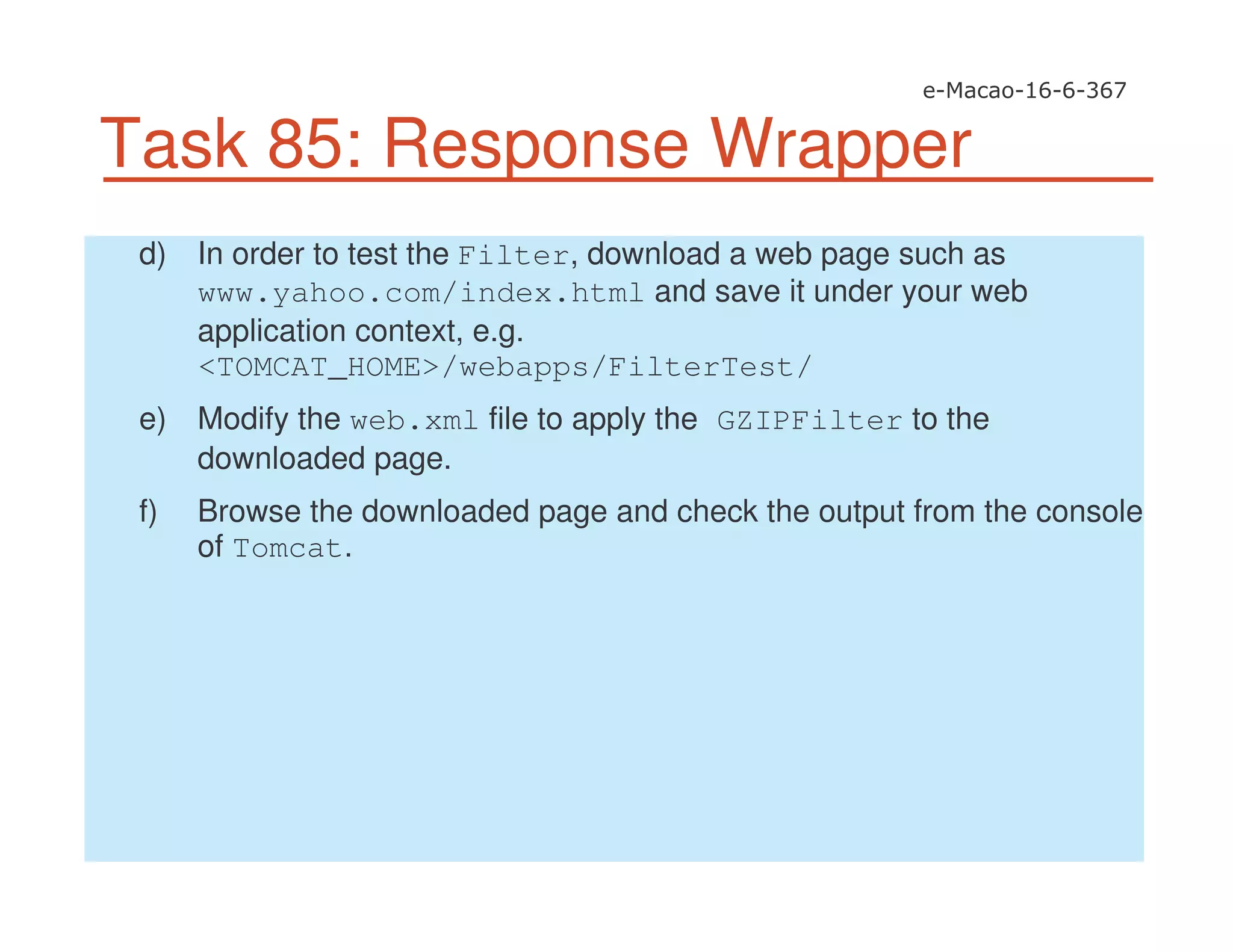 e-Macao-16-6-367

Task 85: Response Wrapper

d) In order to test the Filter, download a web page such as www.yahoo.com/index.html and save it under your web application context, e.g. <TOMCAT_HOME>/webapps/FilterTest/

e) Modify the web.xml file to apply the GZIPFilter to the downloaded page.

f) Browse the downloaded page and check the output from the console of Tomcat.